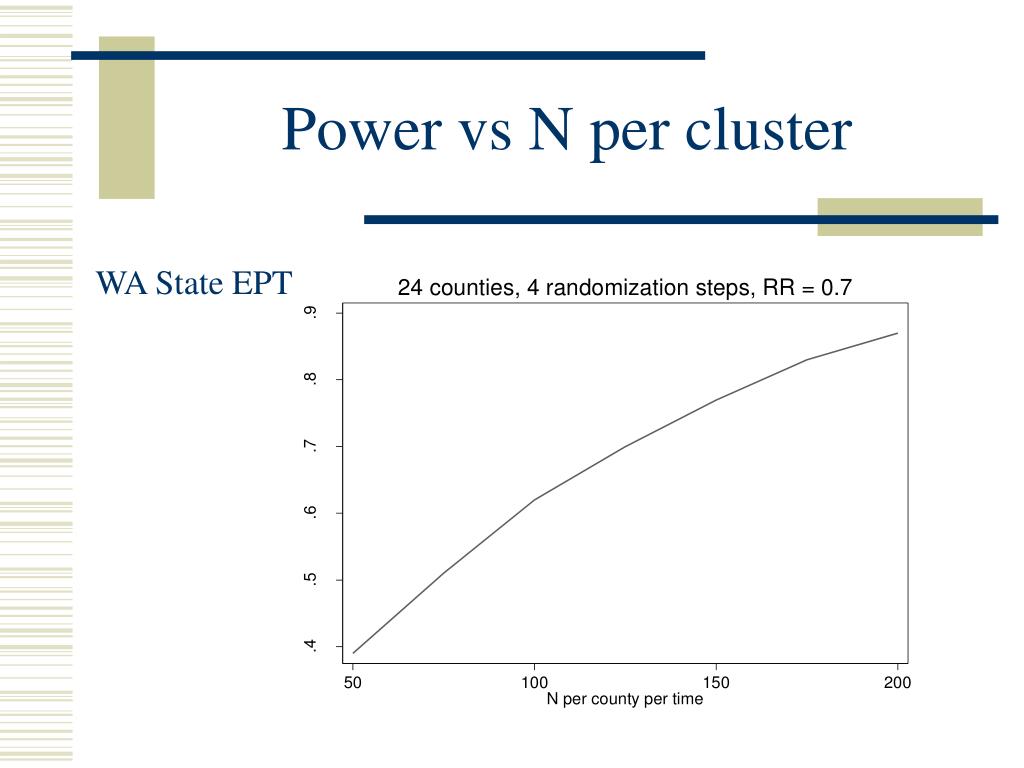 Power vs N per cluster

WA State EPT

24 counties, 4 randomization steps, RR = 0.7

.9
.8
.7
.6
.5
.4

50
100
150
200
N per county per time